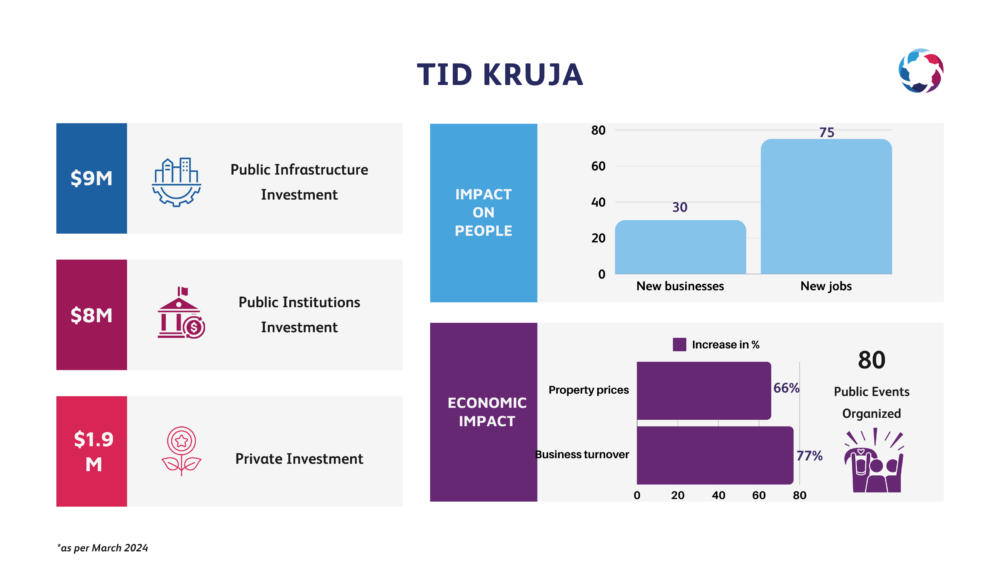 TID KRUJA

$9M
Public Infrastructure Investment

$8M
Public Institutions Investment

$1.9 M
Private Investment

IMPACT ON PEOPLE

80
60
40
20
0
30
75
New businesses
New jobs

ECONOMIC IMPACT

Increase in %
Property prices
66%
Business turnover
77%
0
20
40
60
80

80
Public Events Organized

*as per March 2024